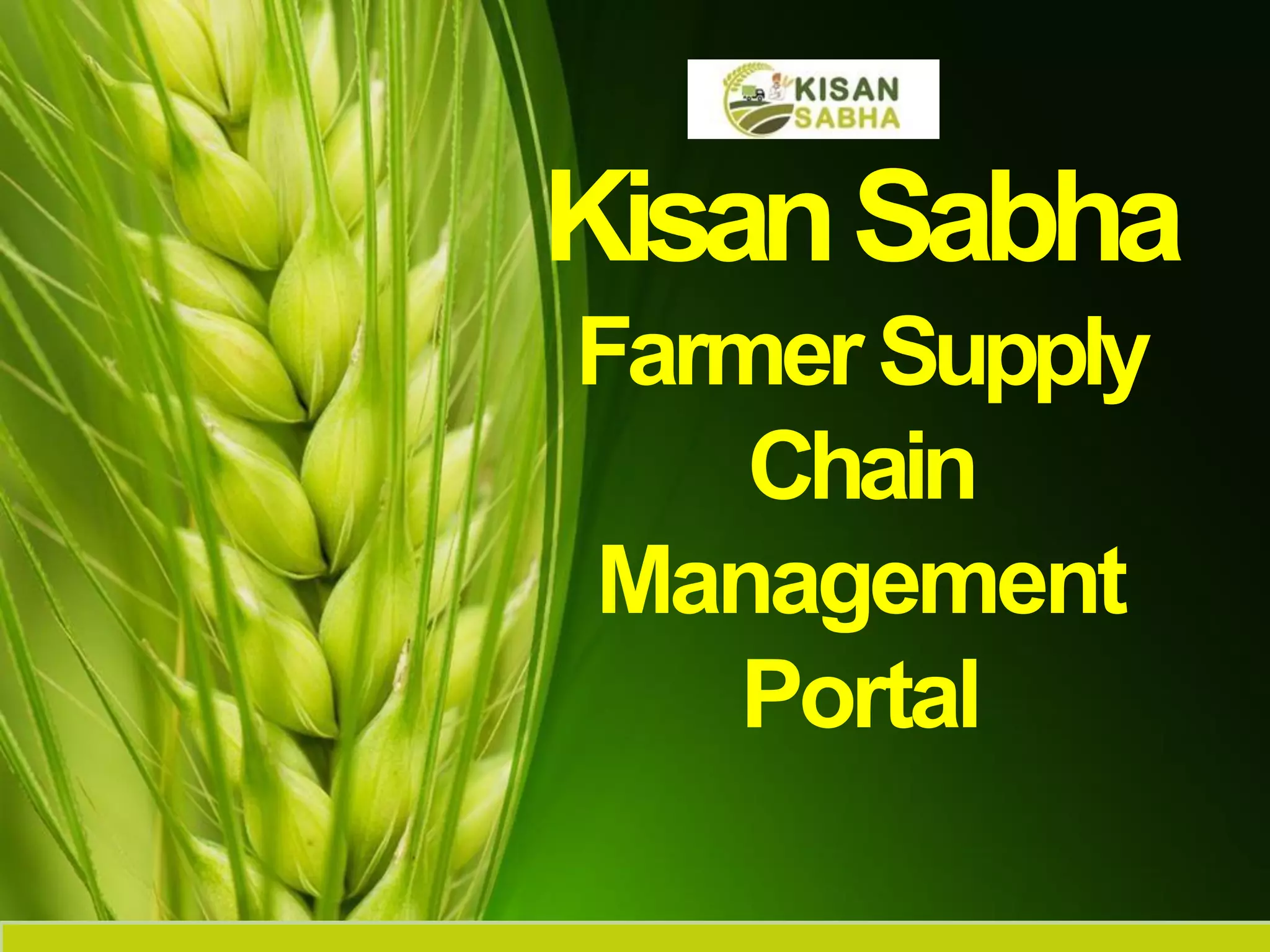 KISAN SABHA

Kisan Sabha

Farmer Supply Chain Management Portal